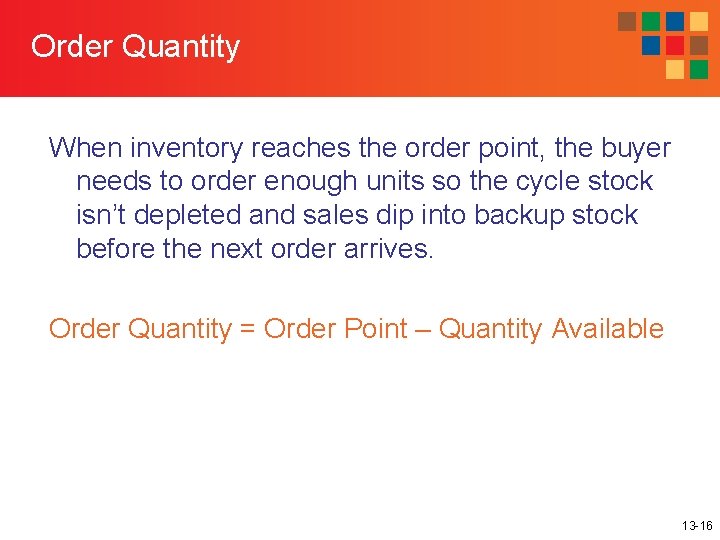 Order Quantity

When inventory reaches the order point, the buyer needs to order enough units so the cycle stock isn’t depleted and sales dip into backup stock before the next order arrives.

Order Quantity = Order Point – Quantity Available

13-16